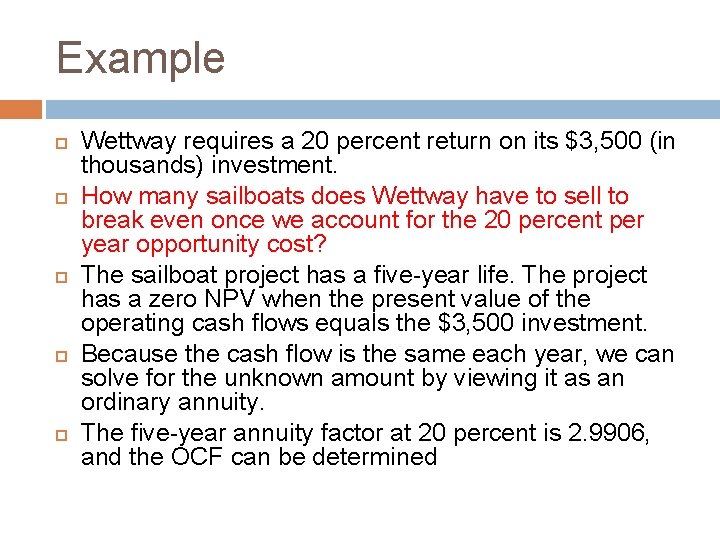 Example

Wettway requires a 20 percent return on its \$3,500 (in thousands) investment.

How many sailboats does Wettway have to sell to break even once we account for the 20 percent per year opportunity cost?

The sailboat project has a five-year life. The project has a zero NPV when the present value of the operating cash flows equals the \$3,500 investment.

Because the cash flow is the same each year, we can solve for the unknown amount by viewing it as an ordinary annuity.

The five-year annuity factor at 20 percent is 2.9906, and the OCF can be determined